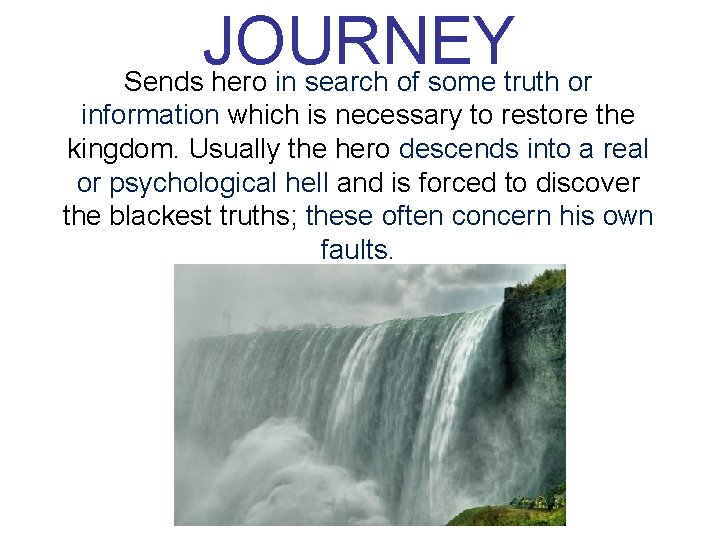 JOURNEY

Sends hero in search of some truth or information which is necessary to restore the kingdom. Usually the hero descends into a real or psychological hell and is forced to discover the blackest truths; these often concern his own faults.